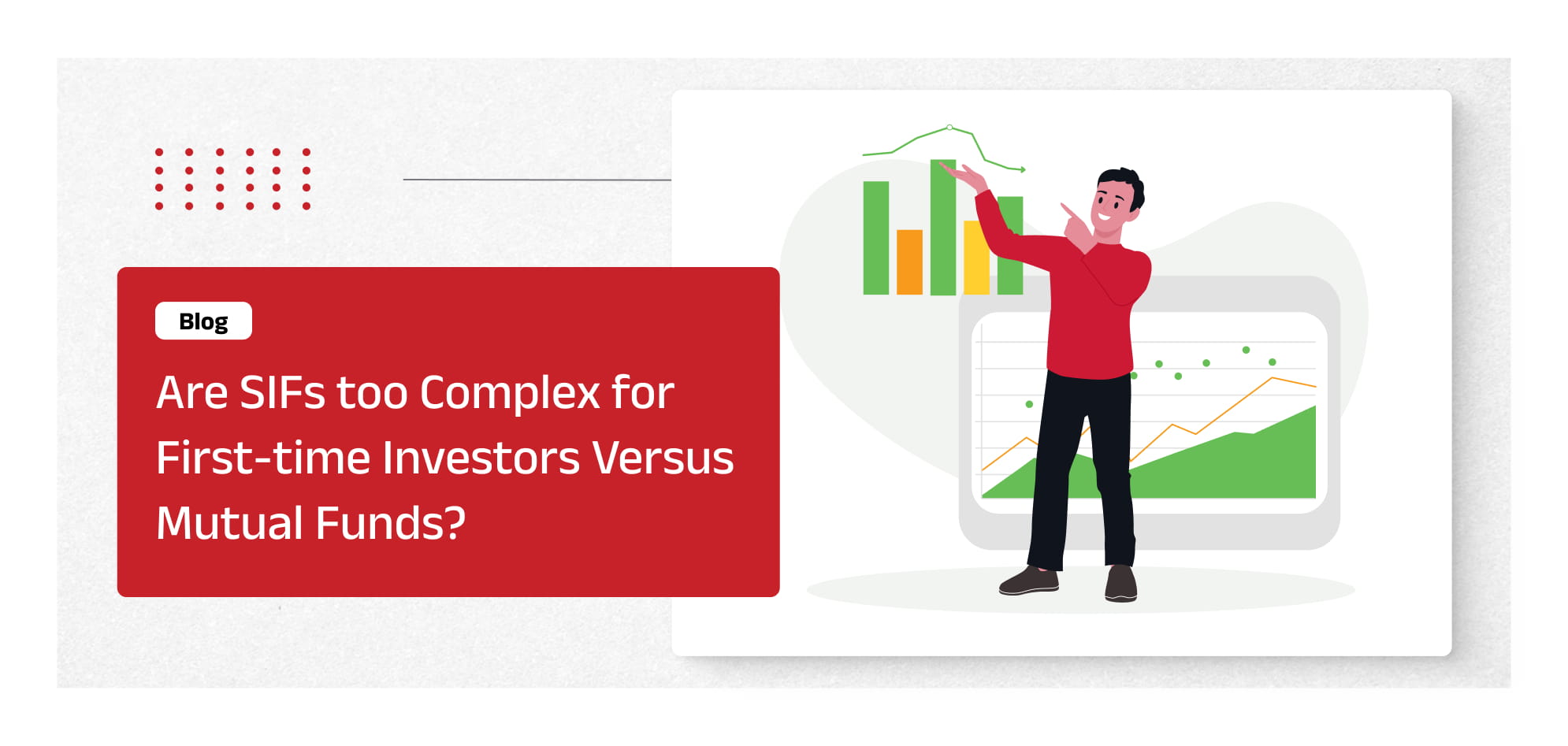 Blog

Are SIFs too Complex for First-time Investors Versus Mutual Funds?